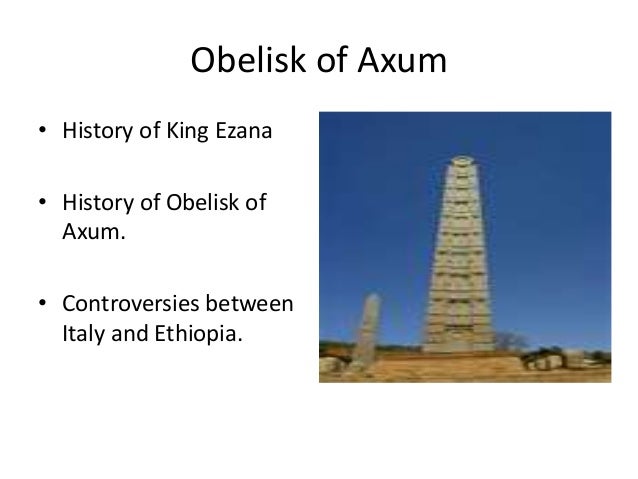 Obelisk of Axum

• History of King Ezana

• History of Obelisk of Axum.

• Controversies between Italy and Ethiopia.